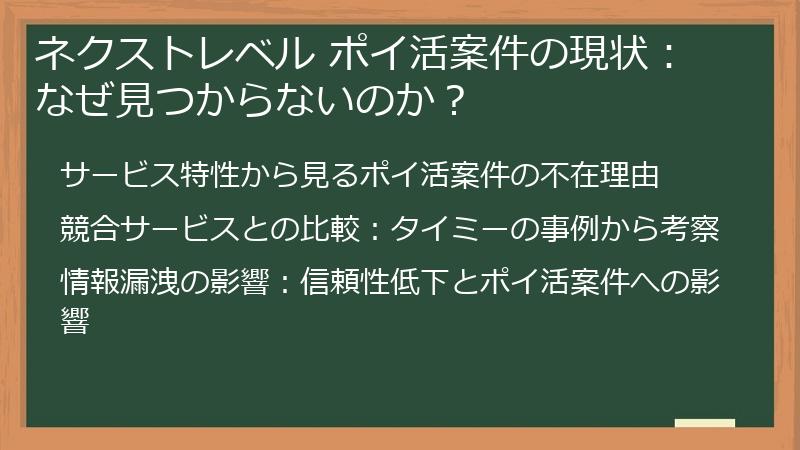 ネクストレベル ポイ活案件の現状：なぜ見つからないのか？

サービス特性から見るポイ活案件の不在理由

競合サービスとの比較：タイミーの事例から考察

情報漏洩の影響：信頼性低下とポイ活案件への影響